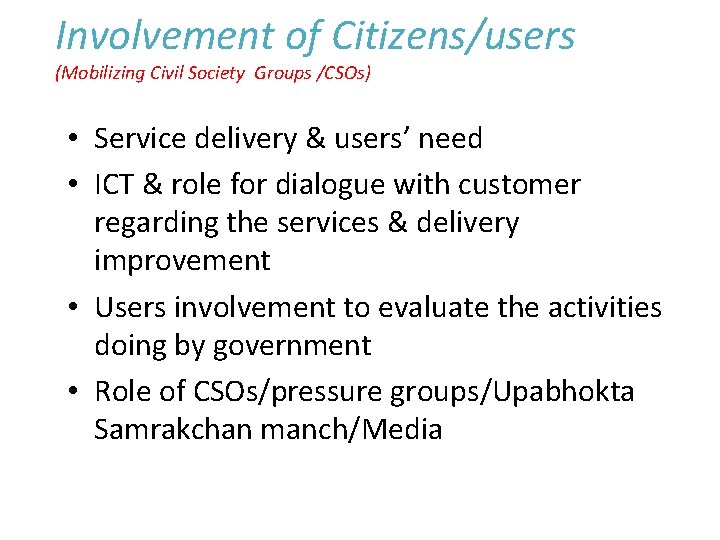 Involvement of Citizens/users
(Mobilizing Civil Society Groups /CSOs)

• Service delivery & users' need
• ICT & role for dialogue with customer regarding the services & delivery improvement
• Users involvement to evaluate the activities doing by government
• Role of CSOs/pressure groups/Upabhokta Samrakchan manch/Media